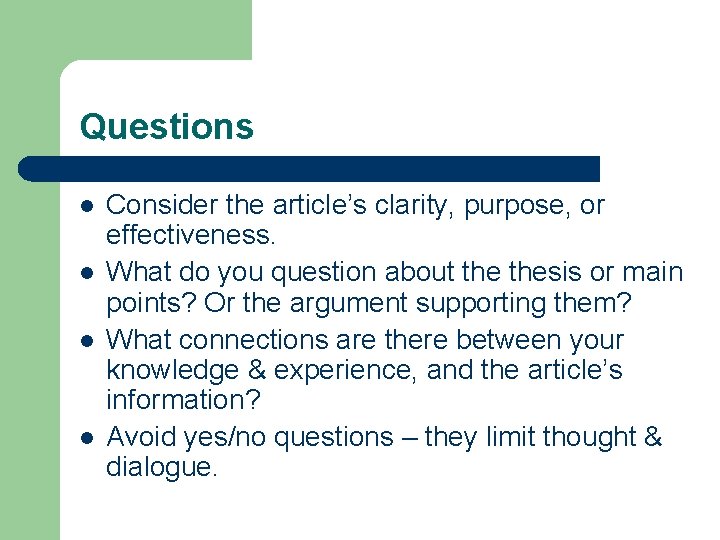 Questions

- Consider the article’s clarity, purpose, or effectiveness.
- What do you question about the thesis or main points? Or the argument supporting them?
- What connections are there between your knowledge & experience, and the article’s information?
- Avoid yes/no questions – they limit thought & dialogue.